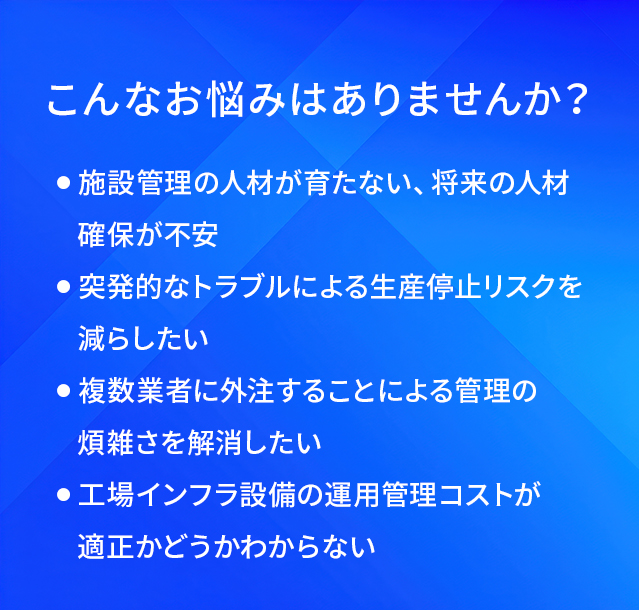 こんなお悩みはありませんか？

● 施設管理の人材が育たない、将来の人材確保が不安

● 突発的なトラブルによる生産停止リスクを減らしたい

● 複数業者に外注することによる管理の煩雑さを解消したい

● 工場インフラ設備の運用管理コストが適正かどうかわからない